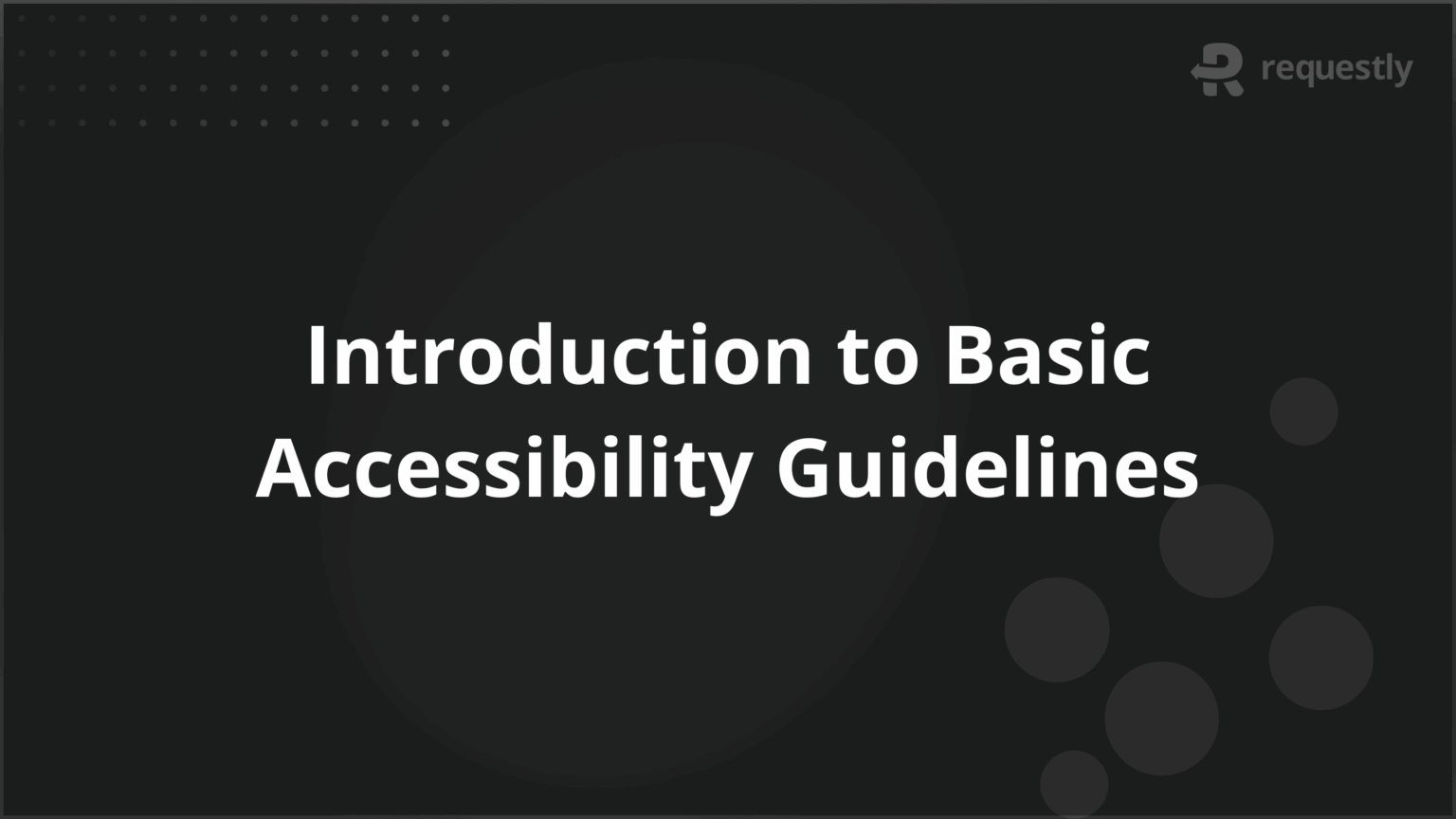 requestly

Introduction to Basic Accessibility Guidelines